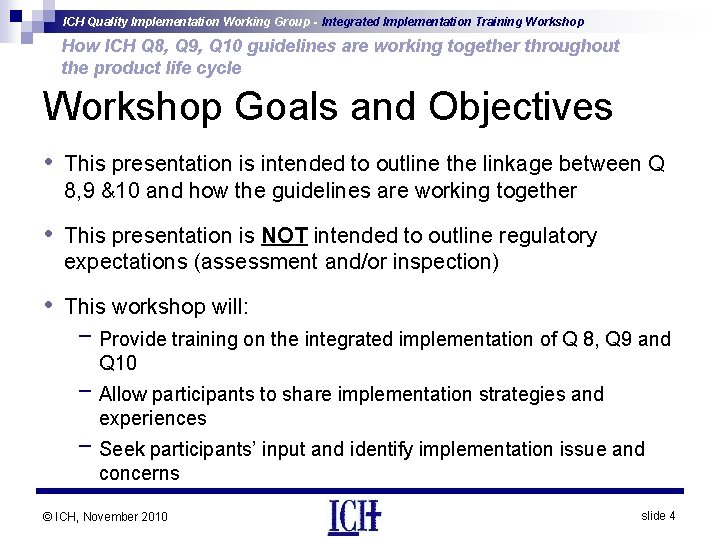 ICH Quality Implementation Working Group - Integrated Implementation Training Workshop

How ICH Q8, Q9, Q10 guidelines are working together throughout the product life cycle

Workshop Goals and Objectives

• This presentation is intended to outline the linkage between Q 8,9 &10 and how the guidelines are working together

• This presentation is NOT intended to outline regulatory expectations (assessment and/or inspection)

• This workshop will:
 – Provide training on the integrated implementation of Q 8, Q9 and Q10
 – Allow participants to share implementation strategies and experiences
 – Seek participants' input and identify implementation issue and concerns

© ICH, November 2010

ICH

slide 4